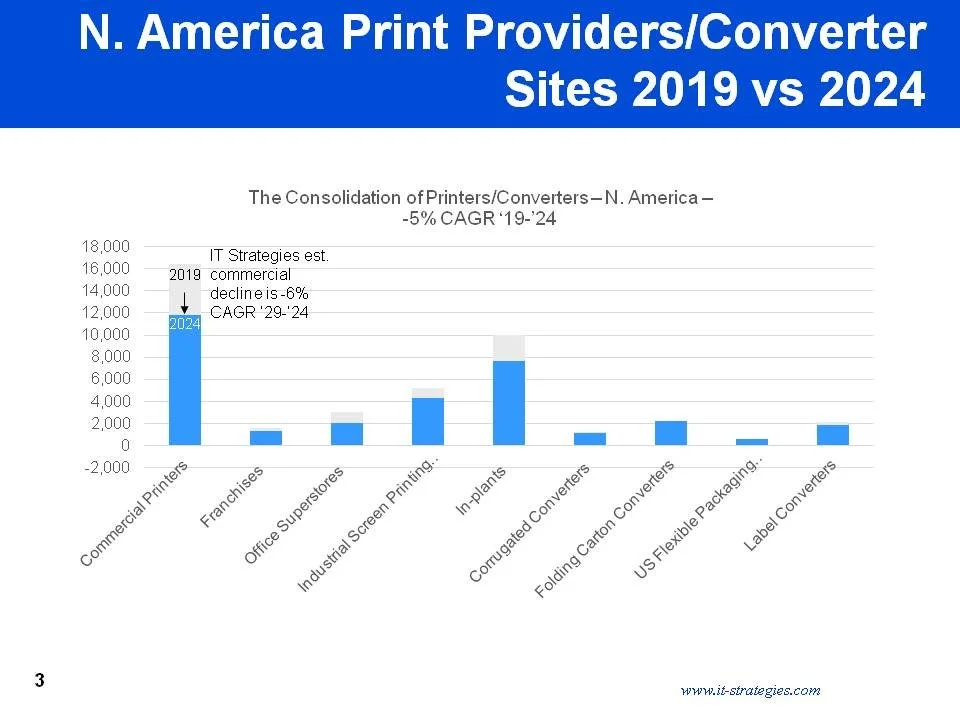 N. America Print Providers/Converter Sites 2019 vs 2024

The Consolidation of Printers/Converters – N. America – -5% CAGR '19-'24

18,000
16,000
14,000
12,000
10,000
8,000
6,000
4,000
2,000
0
-2,000

2019
2024

IT Strategies est. commercial decline is -6% CAGR '29-'24

Commercial Printers
Franchises
Office Superstores
Industrial Screen Printing..
In-plants
Corrugated Converters
Folding Carton Converters
US Flexible Packaging..
Label Converters

3

www.it-strategies.com